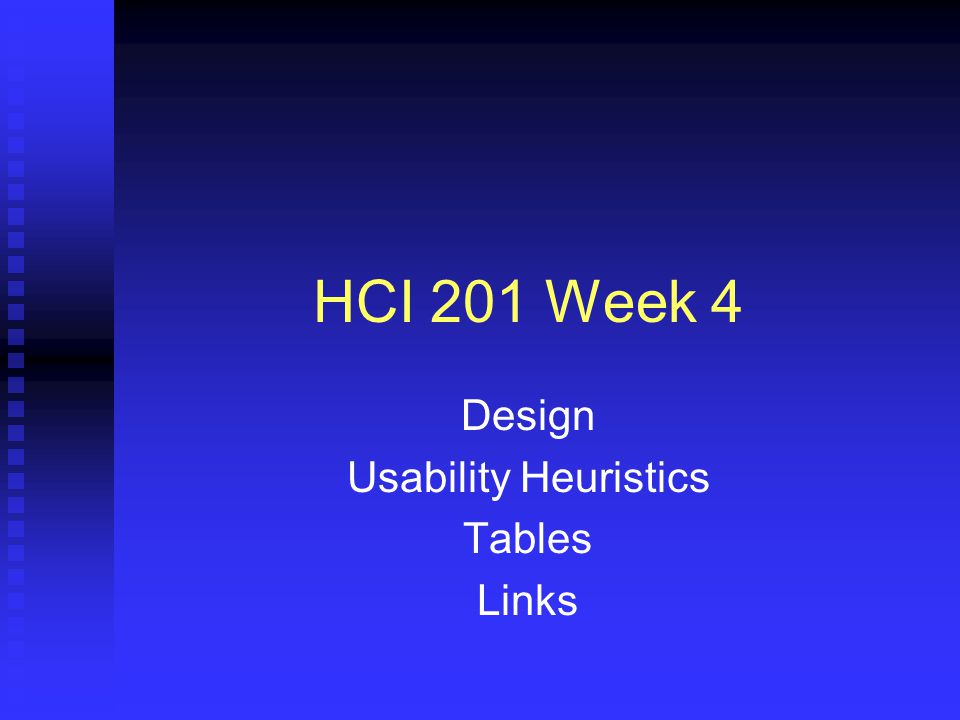 HCI 201 Week 4

Design
Usability Heuristics
Tables
Links